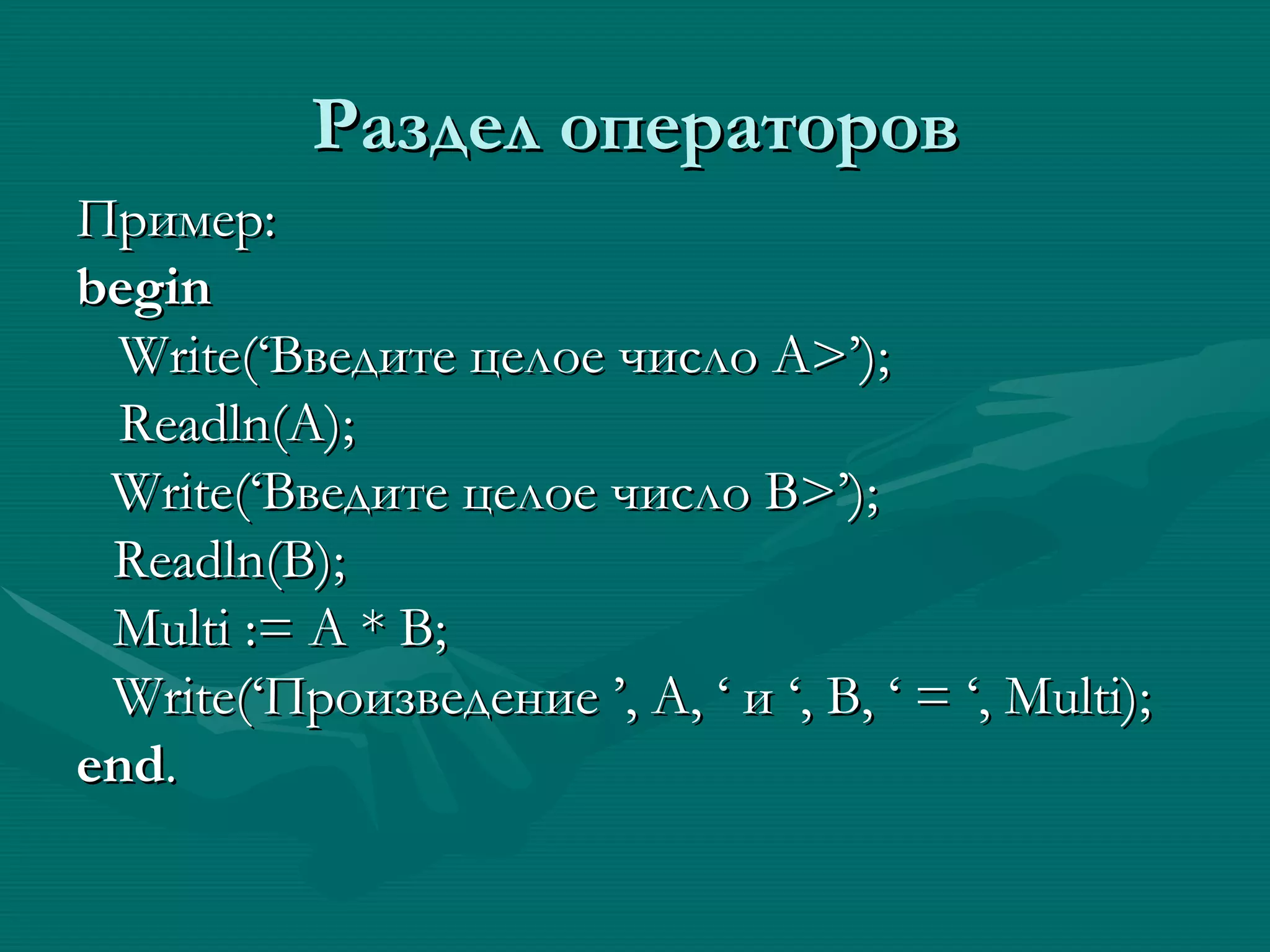 Раздел операторов

Пример:
begin
Write(‘Введите целое число A>’);
Readln(A);
Write(‘Введите целое число B>’);
Readln(B);
Multi := A * B;
Write(‘Произведение ’, A, ‘ и ‘, B, ‘ = ‘, Multi);
end.